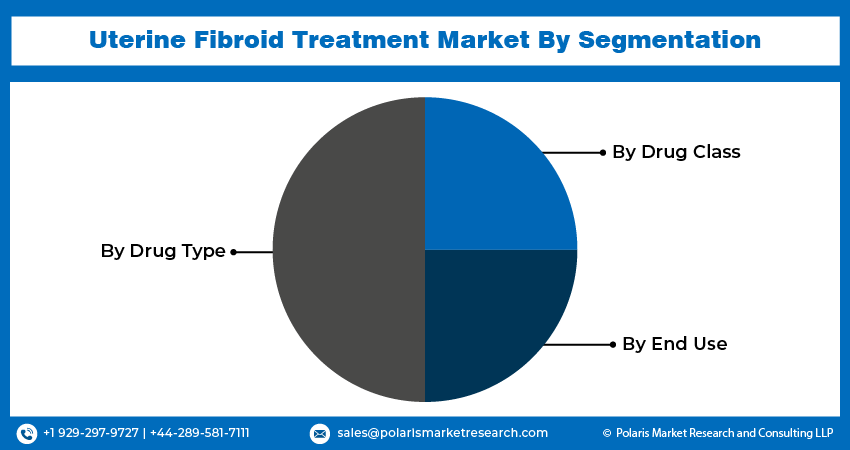 Uterine Fibroid Treatment Market By Segmentation

By Drug Class

By Drug Type

By End Use

+1 929-297-9727 | +44-289-581-7111

sales@polarismarketresearch.com

© Polaris Market Research and Consulting LLP